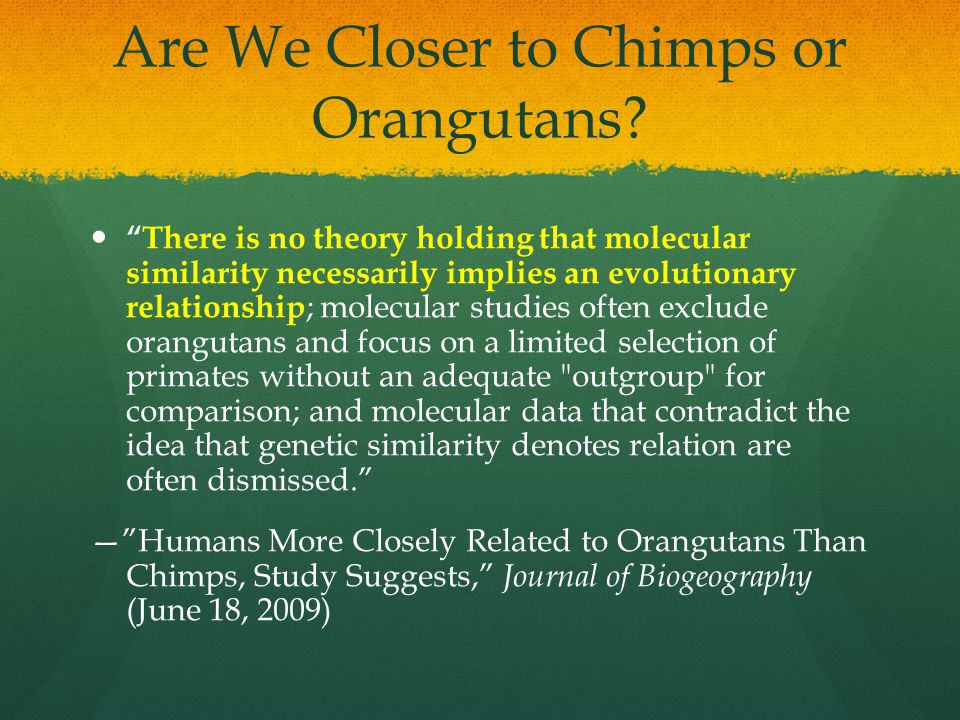 Are We Closer to Chimps or Orangutans?

• “There is no theory holding that molecular similarity necessarily implies an evolutionary relationship; molecular studies often exclude orangutans and focus on a limited selection of primates without an adequate "outgroup" for comparison; and molecular data that contradict the idea that genetic similarity denotes relation are often dismissed.”

—”Humans More Closely Related to Orangutans Than Chimps, Study Suggests,” Journal of Biogeography (June 18, 2009)